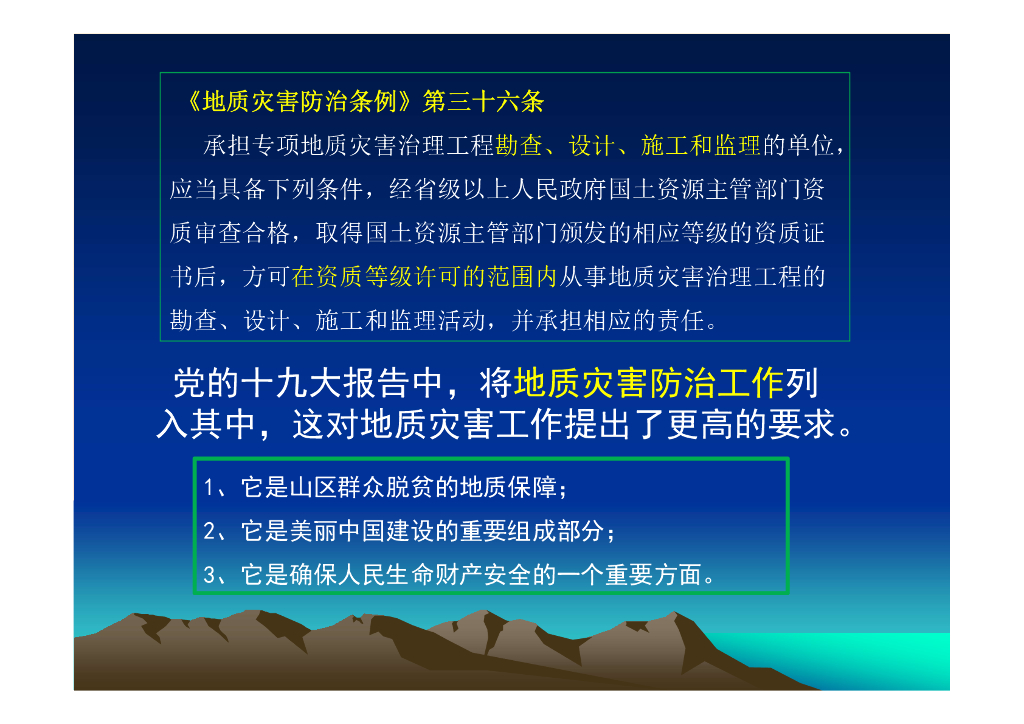 《地质灾害防治条例》第三十六条

承担专项地质灾害治理工程勘查、设计、施工和监理的单位，应当具备下列条件，经省级以上人民政府国土资源主管部门资质审查合格，取得国土资源主管部门颁发的相应等级的资质证书后，方可在资质等级许可的范围内从事地质灾害治理工程的勘查、设计、施工和监理活动，并承担相应的责任。

党的十九大报告中，将地质灾害防治工作列入其中，这对地质灾害工作提出了更高的要求。

1、它是山区群众脱贫的地质保障；
2、它是美丽中国建设的重要组成部分；
3、它是确保人民生命财产安全的一个重要方面。